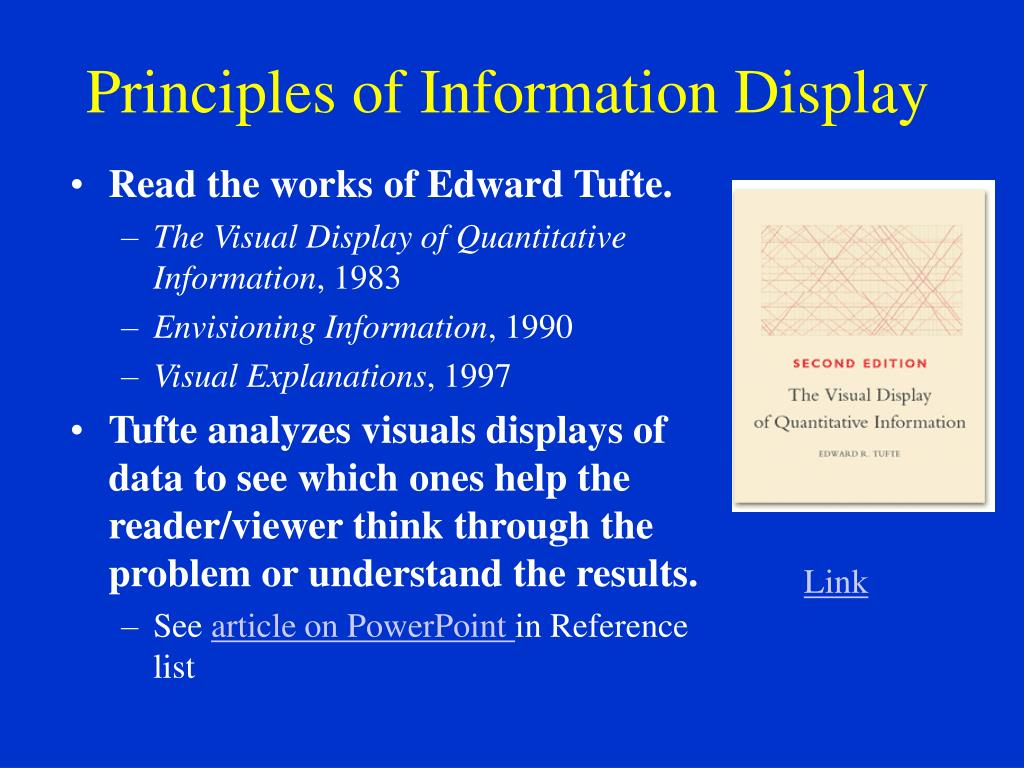 Principles of Information Display

• Read the works of Edward Tufte.
– The Visual Display of Quantitative Information, 1983
– Envisioning Information, 1990
– Visual Explanations, 1997
• Tufte analyzes visuals displays of data to see which ones help the reader/viewer think through the problem or understand the results.
– See article on PowerPoint in Reference list

SECOND EDITION
The Visual Display of Quantitative Information
EDWARD R. TUFTE

Link